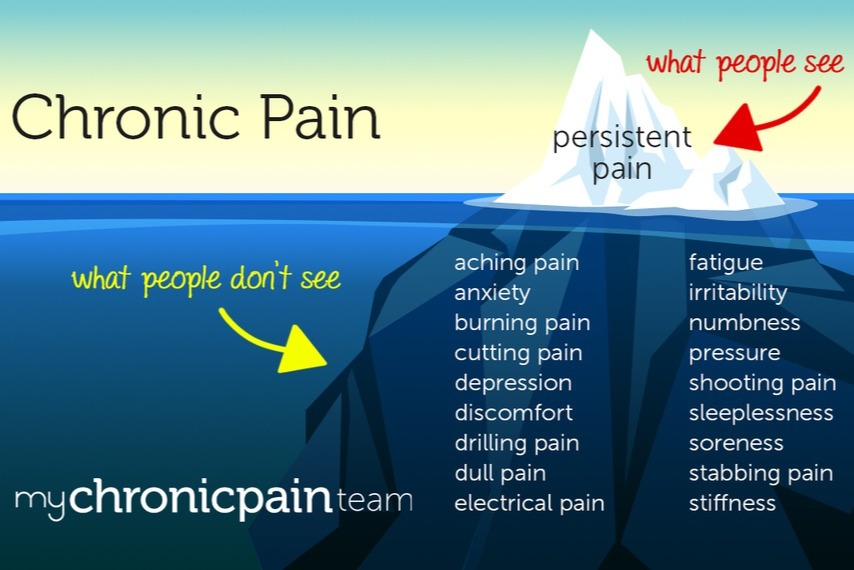 Chronic Pain

what people see

persistent pain

what people don't see

aching pain
anxiety
burning pain
cutting pain
depression
discomfort
drilling pain
dull pain
electrical pain

fatigue
irritability
numbness
pressure
shooting pain
sleeplessness
soreness
stabbing pain
stiffness

mychronicpainteam